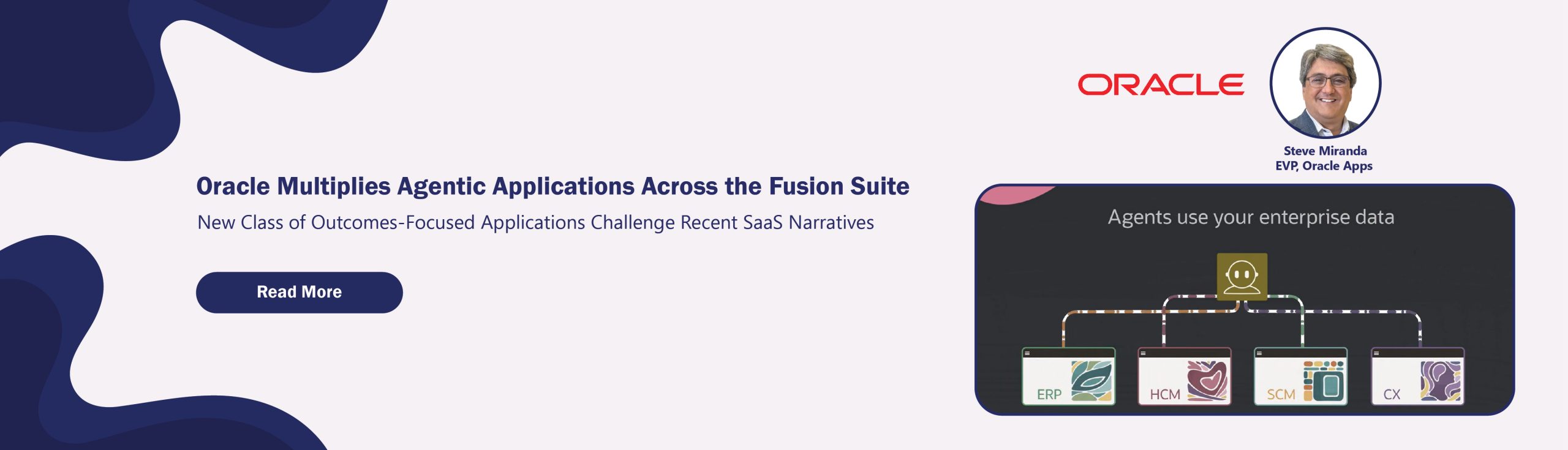 Oracle Multiplies Agentic Applications Across the Fusion Suite

New Class of Outcomes-Focused Applications Challenge Recent SaaS Narratives

Read More

ORACLE

Steve Miranda
EVP, Oracle Apps

Agents use your enterprise data

ERP

HCM

SCM

CX